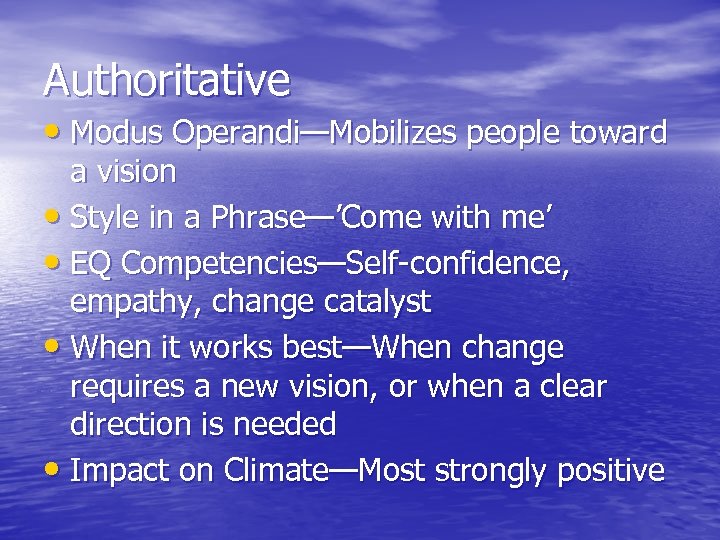 Authoritative

• Modus Operandi—Mobilizes people toward a vision
• Style in a Phrase—’Come with me’
• EQ Competencies—Self-confidence, empathy, change catalyst
• When it works best—When change requires a new vision, or when a clear direction is needed
• Impact on Climate—Most strongly positive